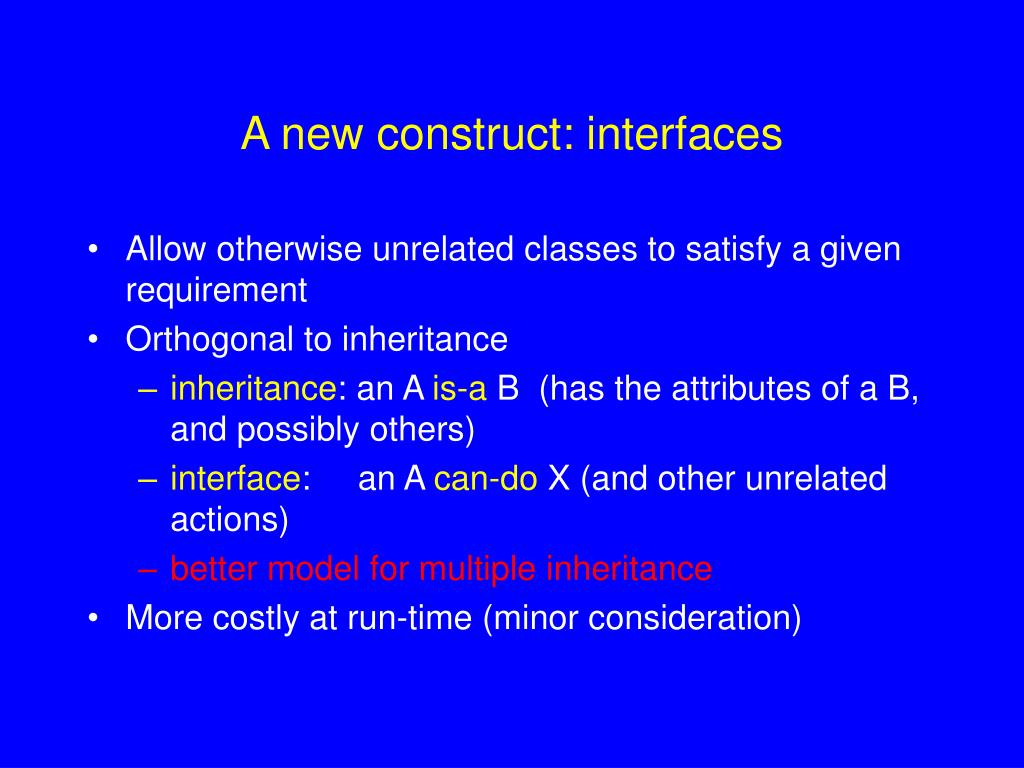 A new construct: interfaces

• Allow otherwise unrelated classes to satisfy a given requirement
• Orthogonal to inheritance
– inheritance: an A is-a B (has the attributes of a B, and possibly others)
– interface: an A can-do X (and other unrelated actions)
– better model for multiple inheritance
• More costly at run-time (minor consideration)